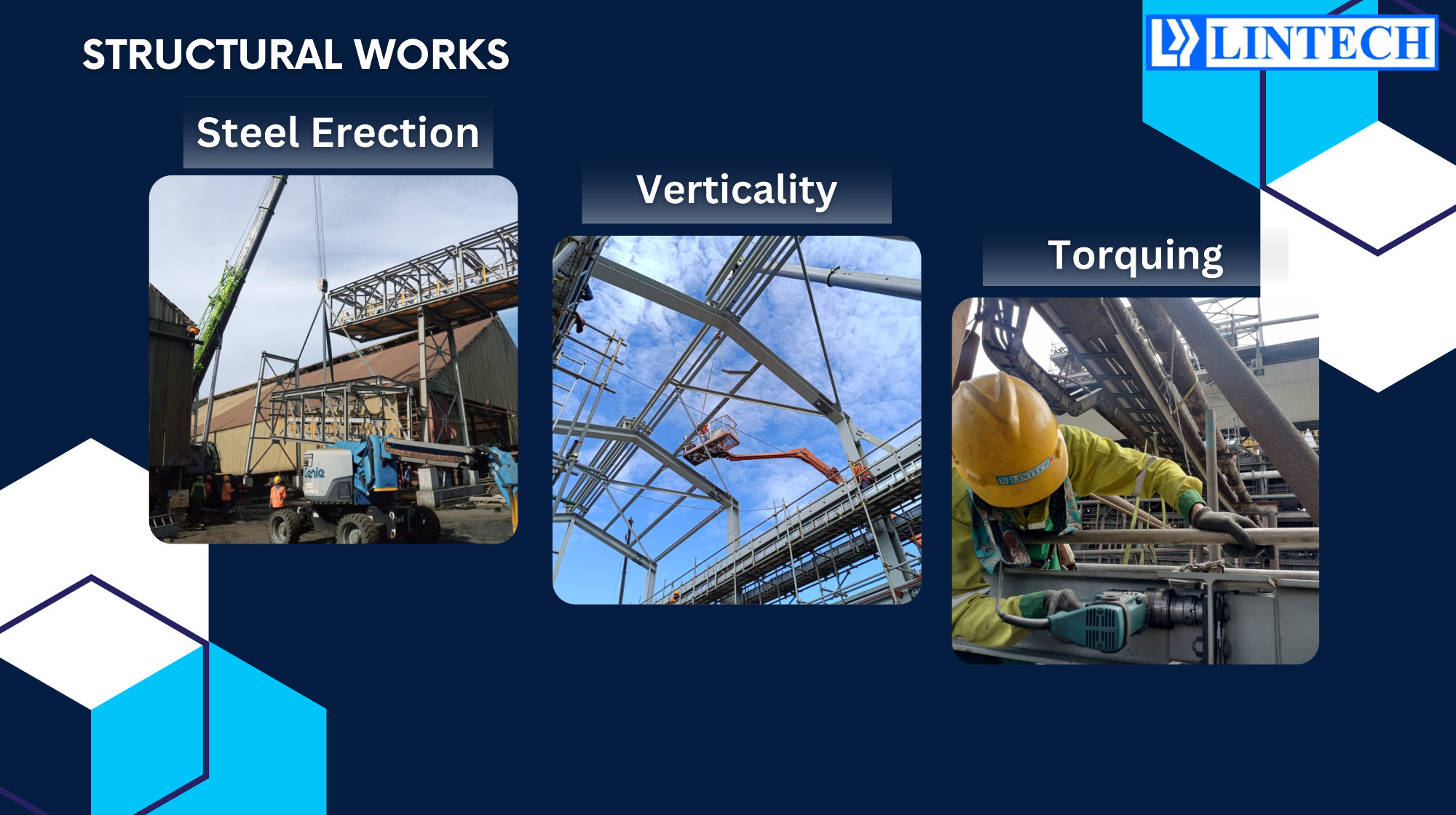 STRUCTURAL WORKS

LINTECH

Steel Erection

Genie

Verticality

Torquing

LINTECH